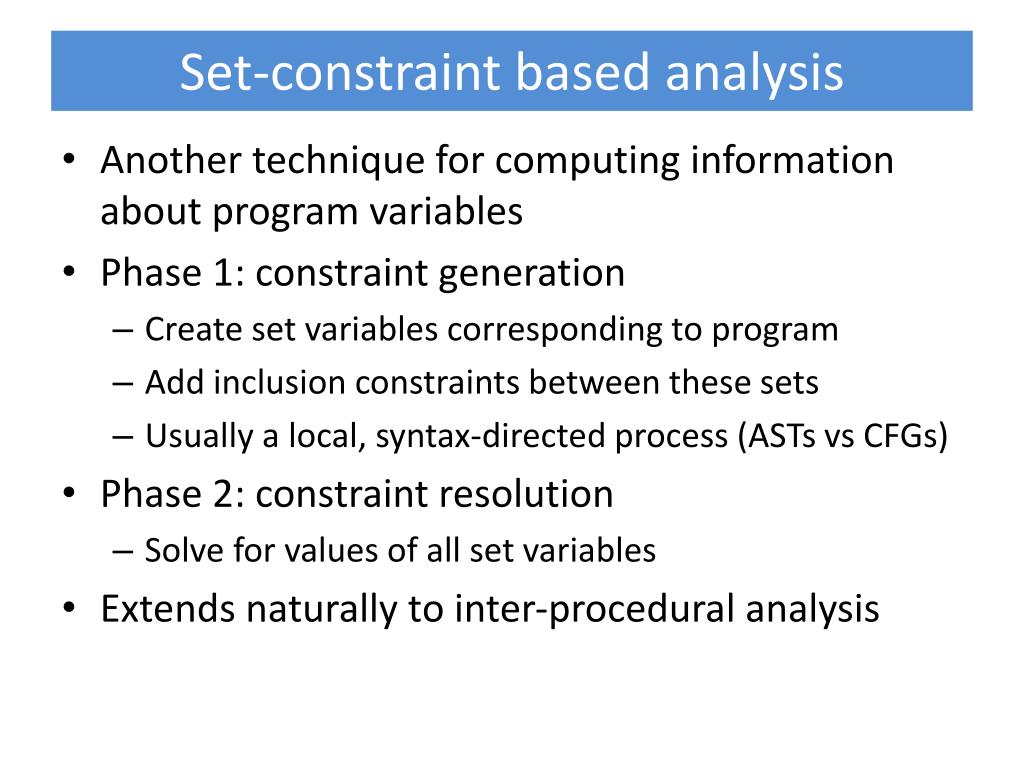 Set-constraint based analysis

• Another technique for computing information about program variables
• Phase 1: constraint generation
  – Create set variables corresponding to program
  – Add inclusion constraints between these sets
  – Usually a local, syntax-directed process (ASTs vs CFGs)
• Phase 2: constraint resolution
  – Solve for values of all set variables
• Extends naturally to inter-procedural analysis